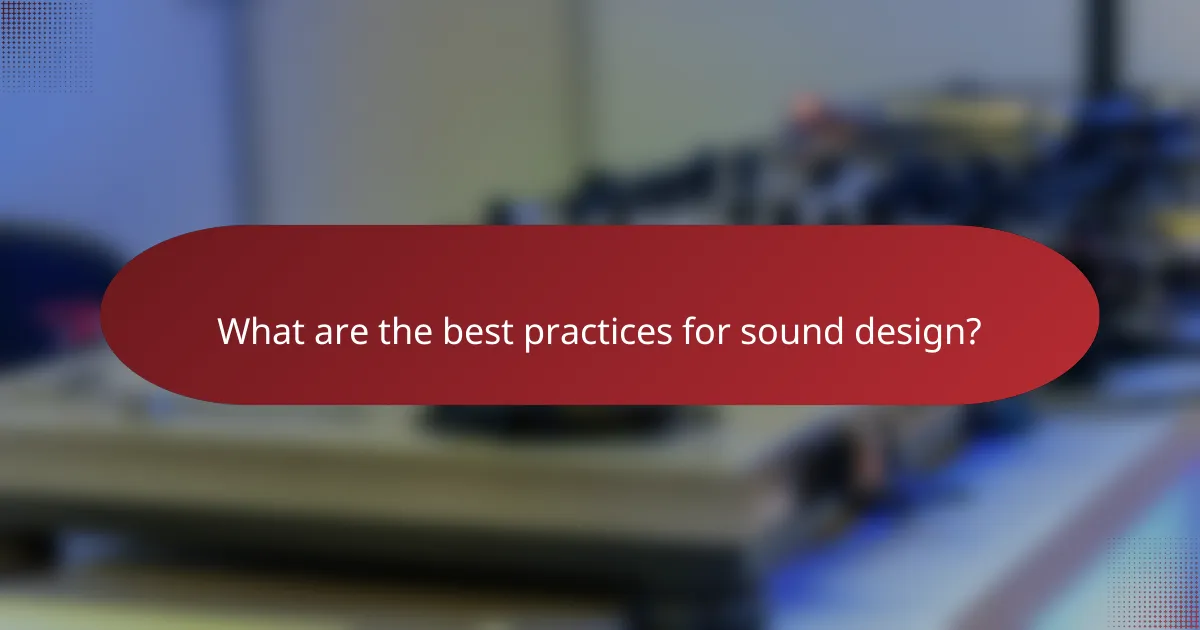 What are the best practices for sound design?